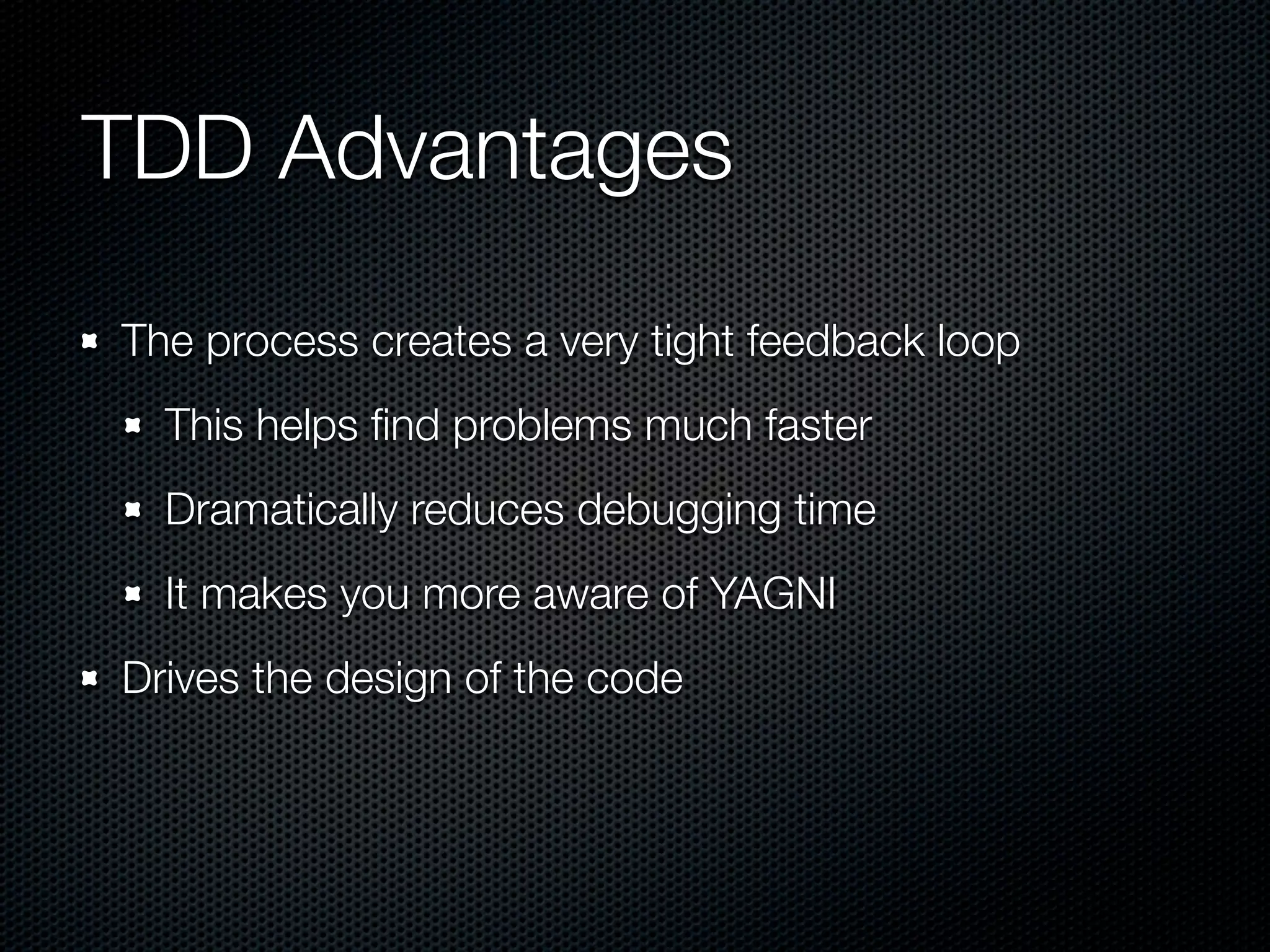 TDD Advantages

The process creates a very tight feedback loop

This helps find problems much faster

Dramatically reduces debugging time

It makes you more aware of YAGNI

Drives the design of the code